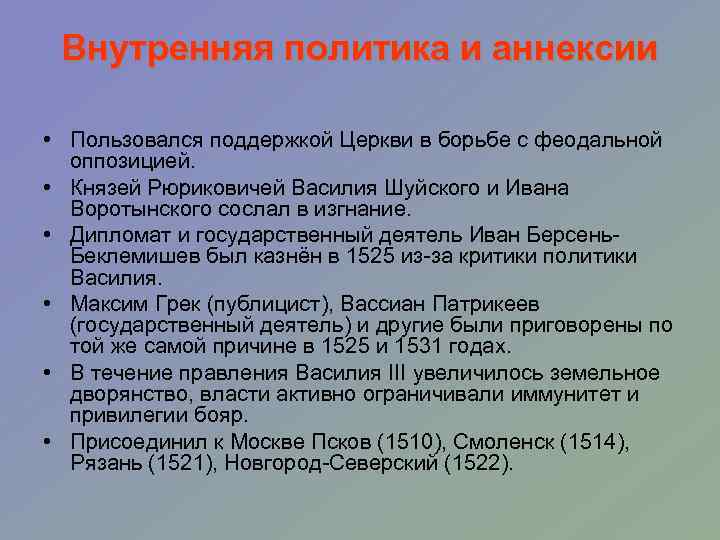 Внутренняя политика и аннексии

• Пользовался поддержкой Церкви в борьбе с феодальной оппозицией.
• Князей Рюриковичей Василия Шуйского и Ивана Воротынского сослал в изгнание.
• Дипломат и государственный деятель Иван Берсень-Беклемишев был казнён в 1525 из-за критики политики Василия.
• Максим Грек (публицист), Вассиан Патрикеев (государственный деятель) и другие были приговорены по той же самой причине в 1525 и 1531 годах.
• В течение правления Василия III увеличилось земельное дворянство, власти активно ограничивали иммунитет и привилегии бояр.
• Присоединил к Москве Псков (1510), Смоленск (1514), Рязань (1521), Новгород-Северский (1522).